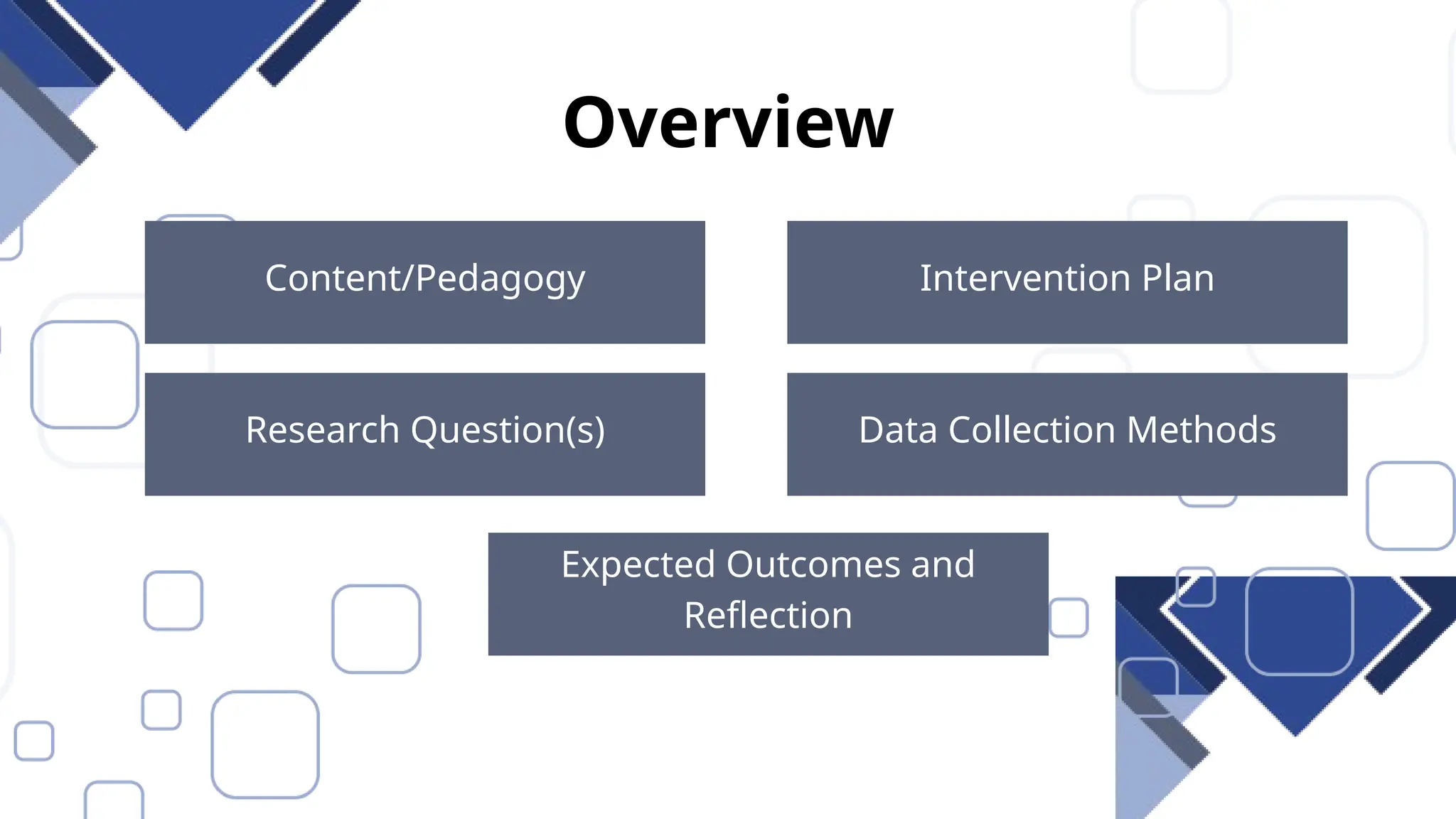 Overview

Content/Pedagogy

Intervention Plan

Research Question(s)

Data Collection Methods

Expected Outcomes and Reflection